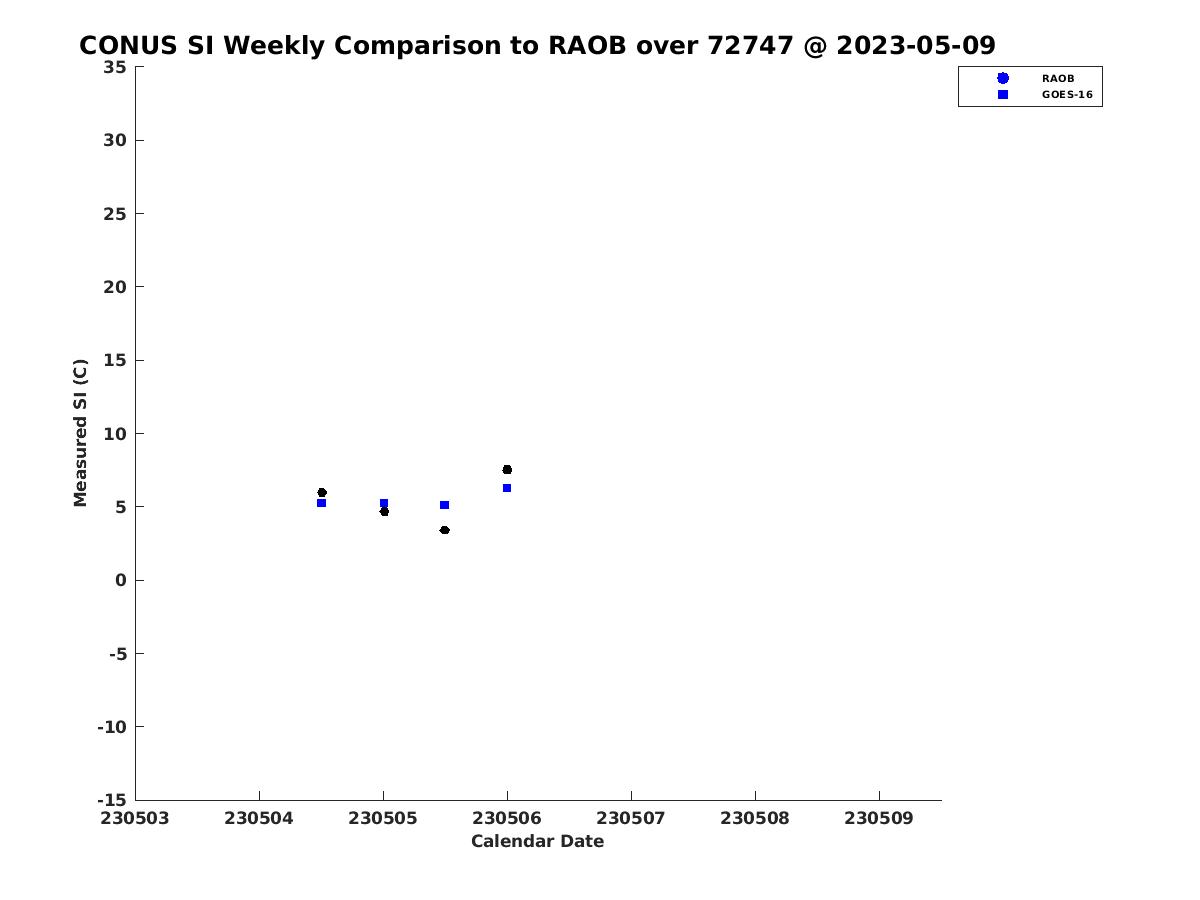 CONUS SI Weekly Comparison to RAOB over 72747 @ 2023-05-09

RAOB
GOES-16

Measured SI (C)

35
30
25
20
15
10
5
0
-5
-10
-15

230503 230504 230505 230506 230507 230508 230509

Calendar Date